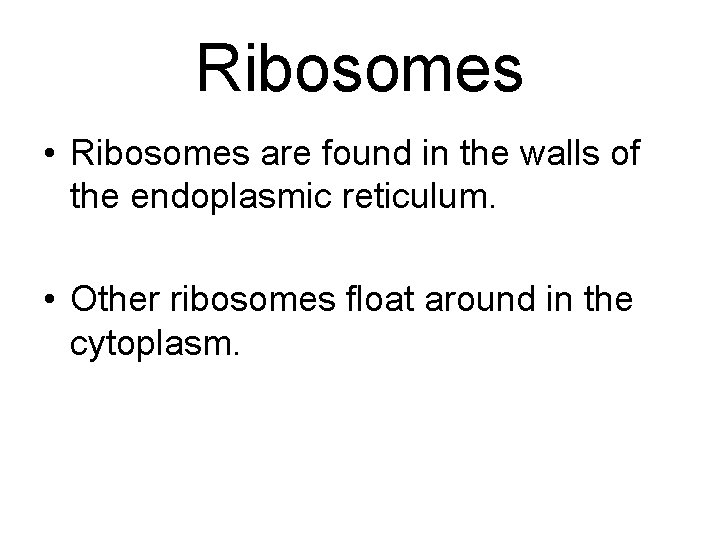 Ribosomes

• Ribosomes are found in the walls of the endoplasmic reticulum.

• Other ribosomes float around in the cytoplasm.